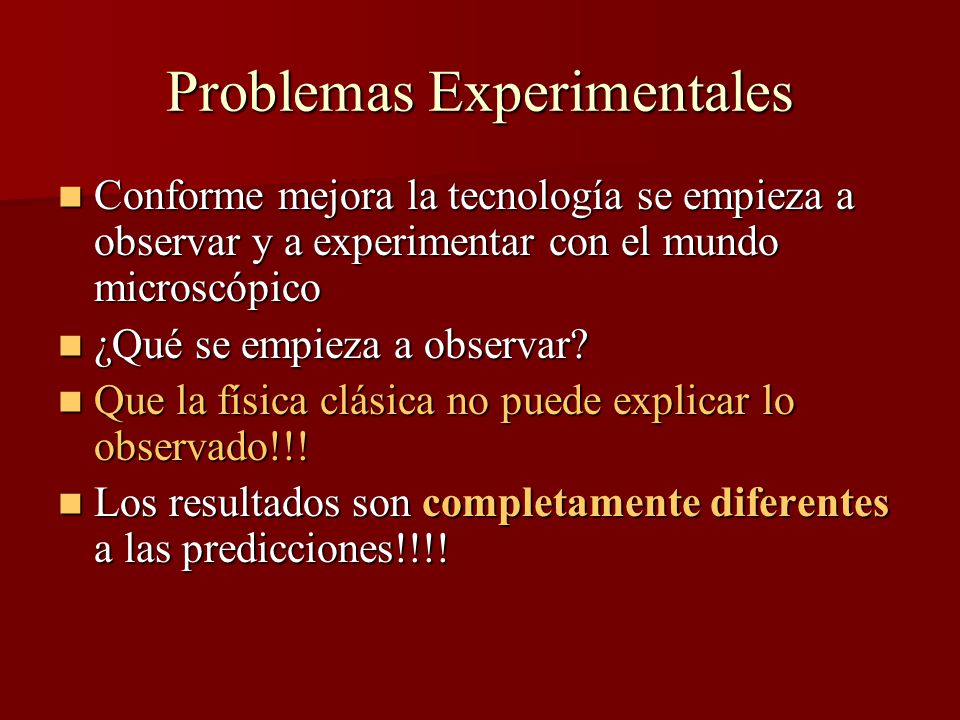 Problemas Experimentales

Conforme mejora la tecnología se empieza a observar y a experimentar con el mundo microscópico

¿Qué se empieza a observar?

Que la física clásica no puede explicar lo observado!!!

Los resultados son completamente diferentes a las predicciones!!!!